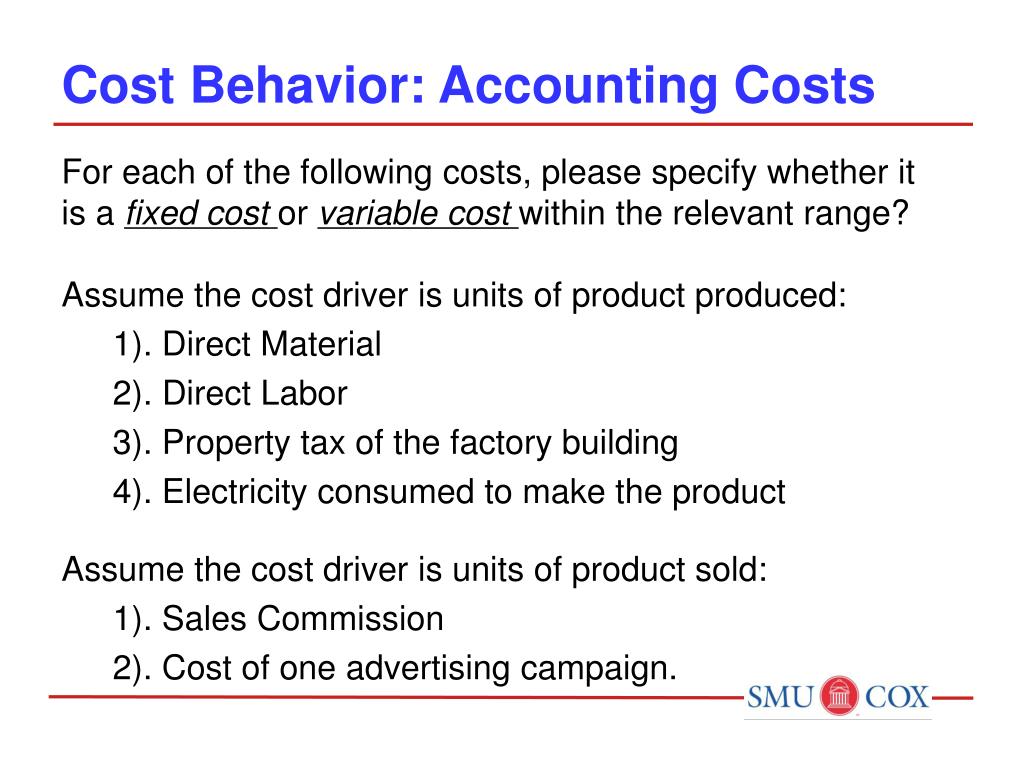 Cost Behavior: Accounting Costs

For each of the following costs, please specify whether it is a fixed cost or variable cost within the relevant range?

Assume the cost driver is units of product produced:
1). Direct Material
2). Direct Labor
3). Property tax of the factory building
4). Electricity consumed to make the product

Assume the cost driver is units of product sold:
1). Sales Commission
2). Cost of one advertising campaign.

SMU COX